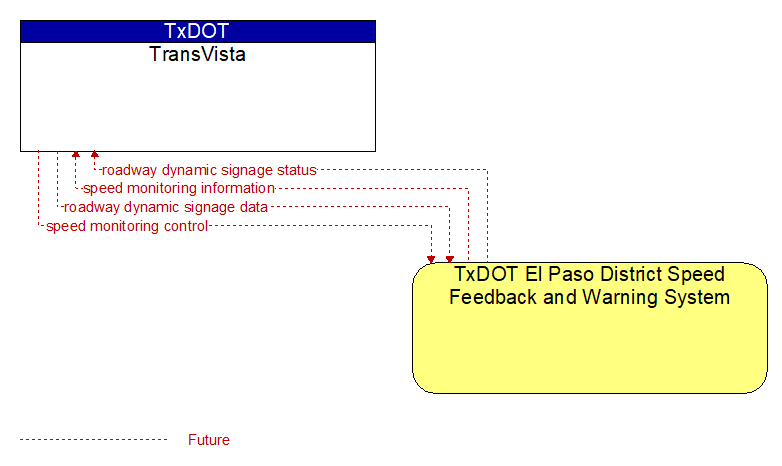 TxDOT
TransVista

roadway dynamic signage status
speed monitoring information
roadway dynamic signage data
speed monitoring control

TxDOT El Paso District Speed Feedback and Warning System

Future